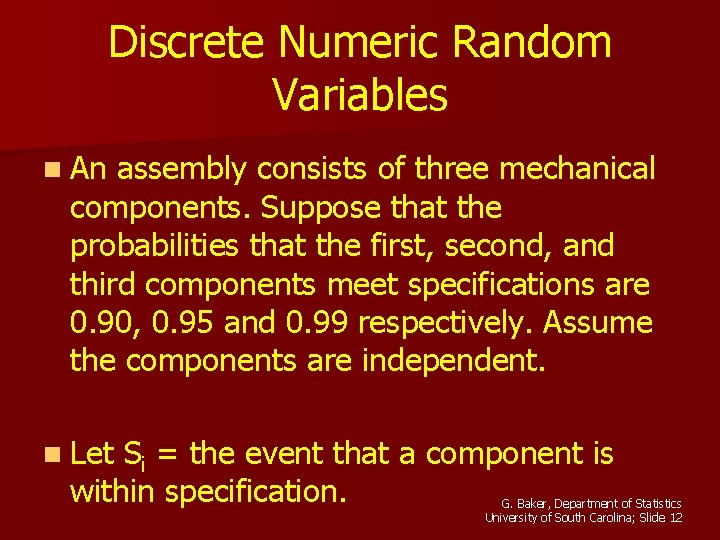 Discrete Numeric Random Variables

An assembly consists of three mechanical components. Suppose that the probabilities that the first, second, and third components meet specifications are 0.90, 0.95 and 0.99 respectively. Assume the components are independent.

Let $S_i$ = the event that a component is within specification.

G. Baker, Department of Statistics
University of South Carolina; Slide 12